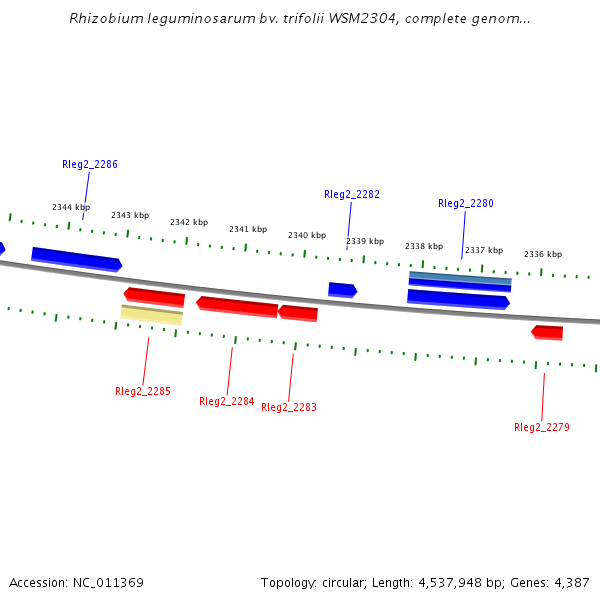 Rhizobium leguminosarum bv. trifolii WSM2304, complete genom...

Rleg2_2286

Rleg2_2282

Rleg2_2280

2344 kbp
2343 kbp
2342 kbp
2341 kbp
2340 kbp
2339 kbp
2338 kbp
2337 kbp
2336 kbp

Rleg2_2285
Rleg2_2284
Rleg2_2283
Rleg2_2279

Accession: NC_011369

Topology: circular; Length: 4,537,948 bp; Genes: 4,387